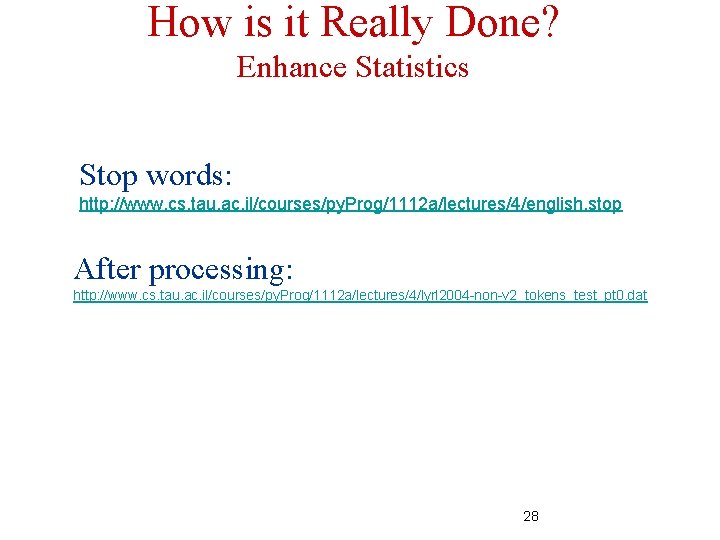 How is it Really Done?
Enhance Statistics

Stop words:
http://www.cs.tau.ac.il/courses/pyProg/1112a/lectures/4/english.stop

After processing:
http://www.cs.tau.ac.il/courses/pyProg/1112a/lectures/4/lyrl2004-non-v2_tokens_test_pt0.dat

28